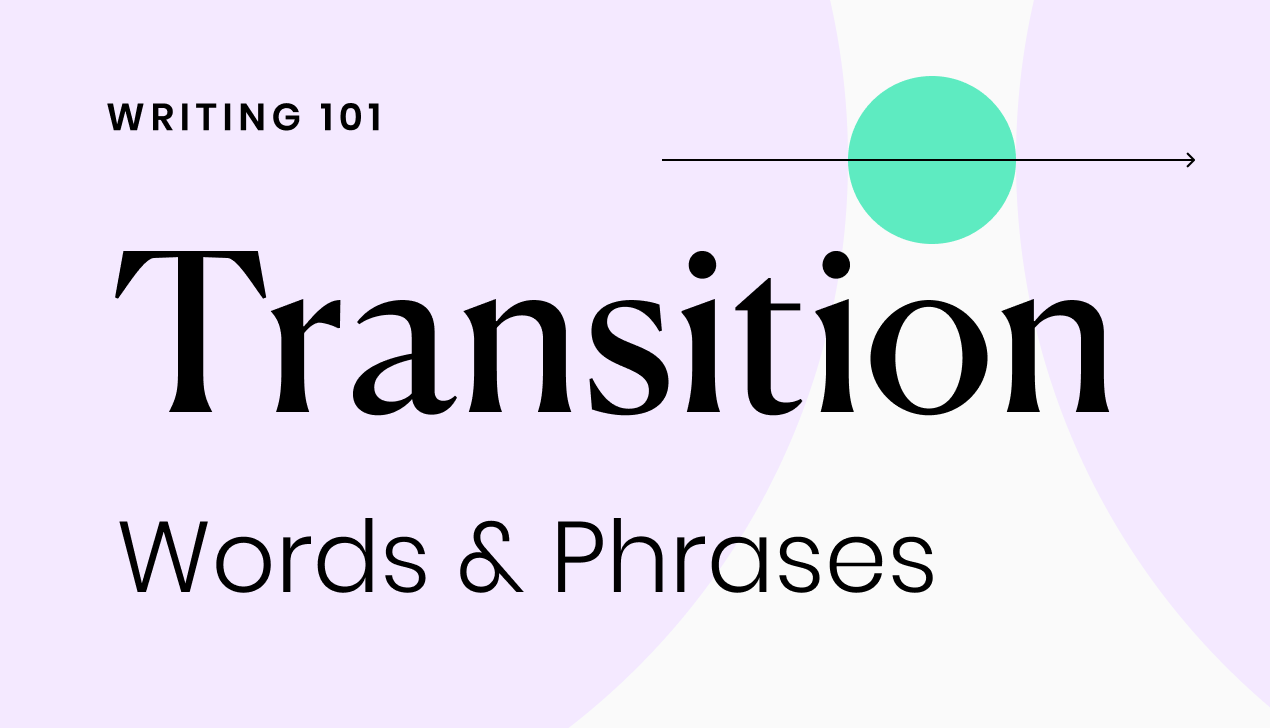 WRITING 101

Transition

Words & Phrases